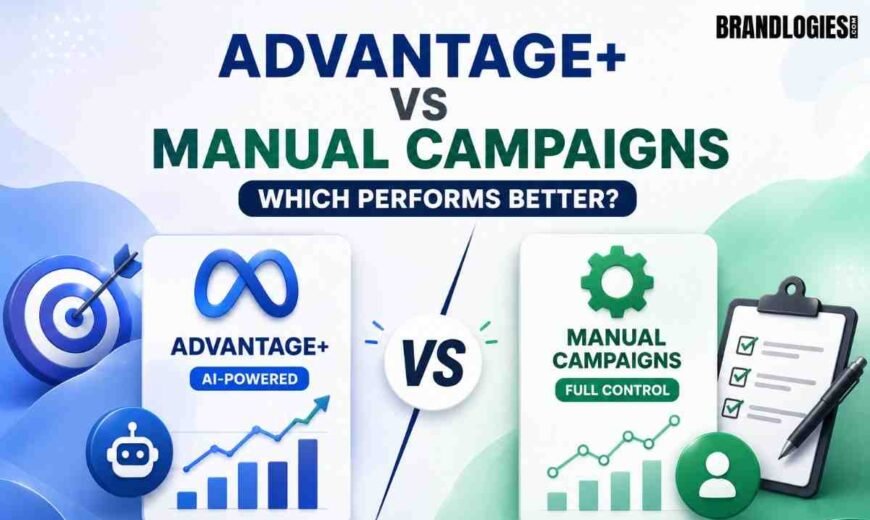 BRANDLOGIES.COM

ADVANTAGE+ VS MANUAL CAMPAIGNS

WHICH PERFORMS BETTER?

ADVANTAGE+

AI-POWERED

VS

MANUAL CAMPAIGNS

FULL CONTROL